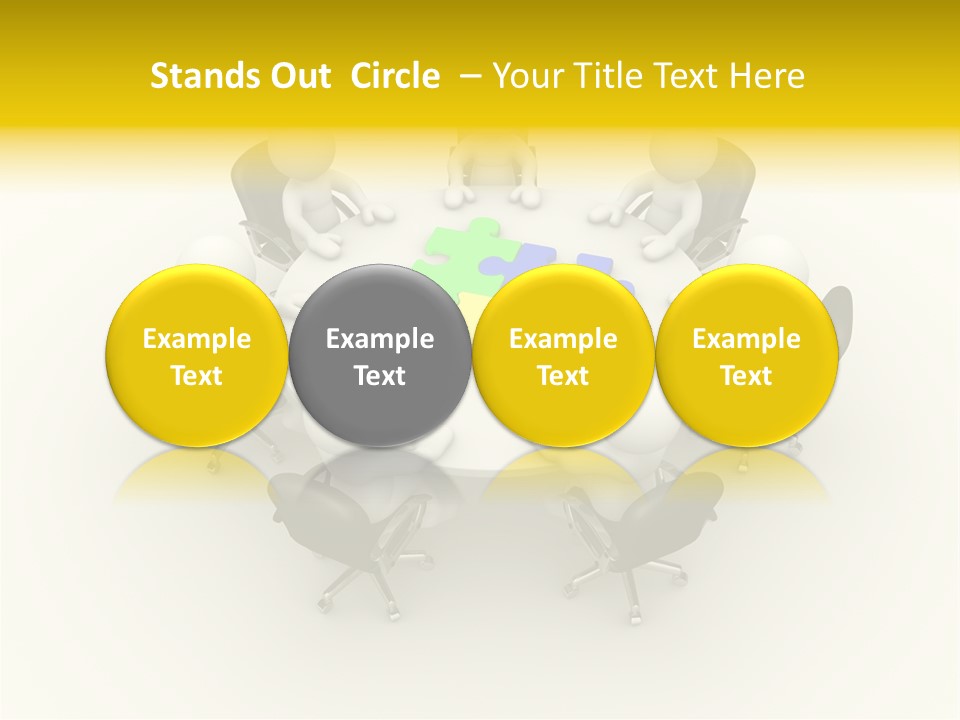 Stands Out Circle – Your Title Text Here

Example Text

Example Text

Example Text

Example Text